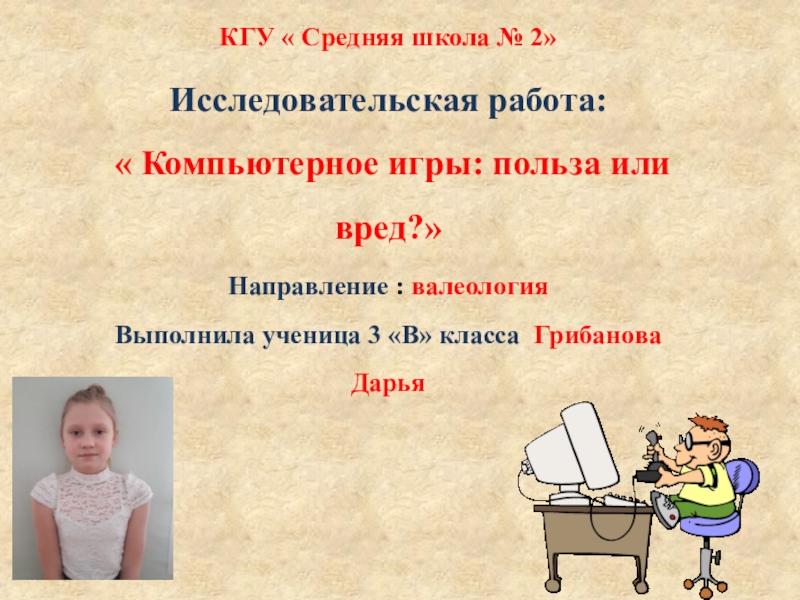 КГУ « Средняя школа № 2»

Исследовательская работа:

« Компьютерное игры: польза или вред?»

Направление : валеология

Выполнила ученица 3 «В» класса Грибанова Дарья